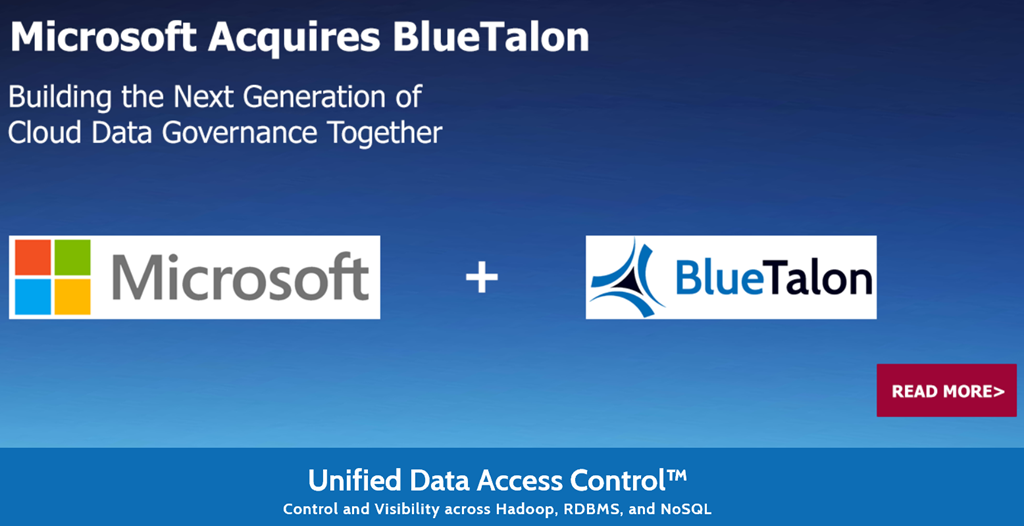 Microsoft Acquires BlueTalon

Building the Next Generation of Cloud Data Governance Together

Microsoft

+

BlueTalon

READ MORE>

Unified Data Access Control™

Control and Visibility across Hadoop, RDBMS, and NoSQL